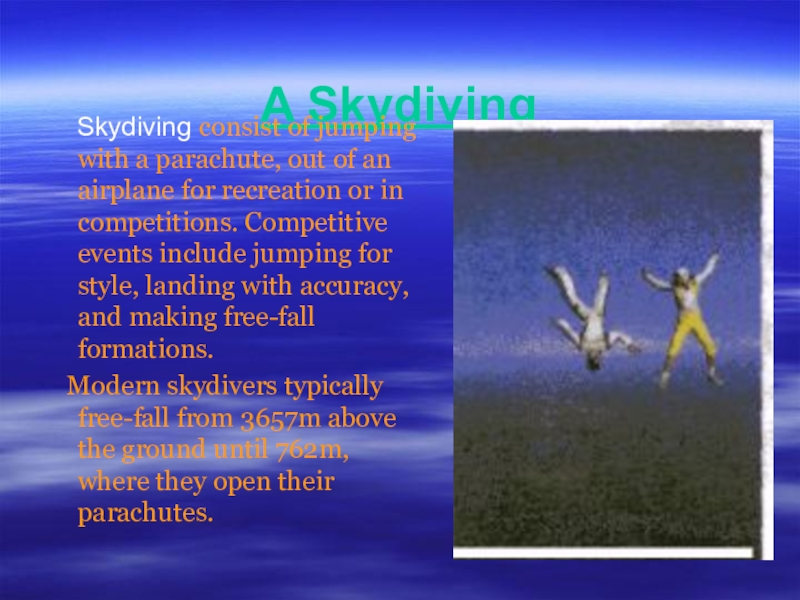 A Skydiving

Skydiving consist of jumping with a parachute, out of an airplane for recreation or in competitions. Competitive events include jumping for style, landing with accuracy, and making free-fall formations.

Modern skydivers typically free-fall from 3657m above the ground until 762m, where they open their parachutes.